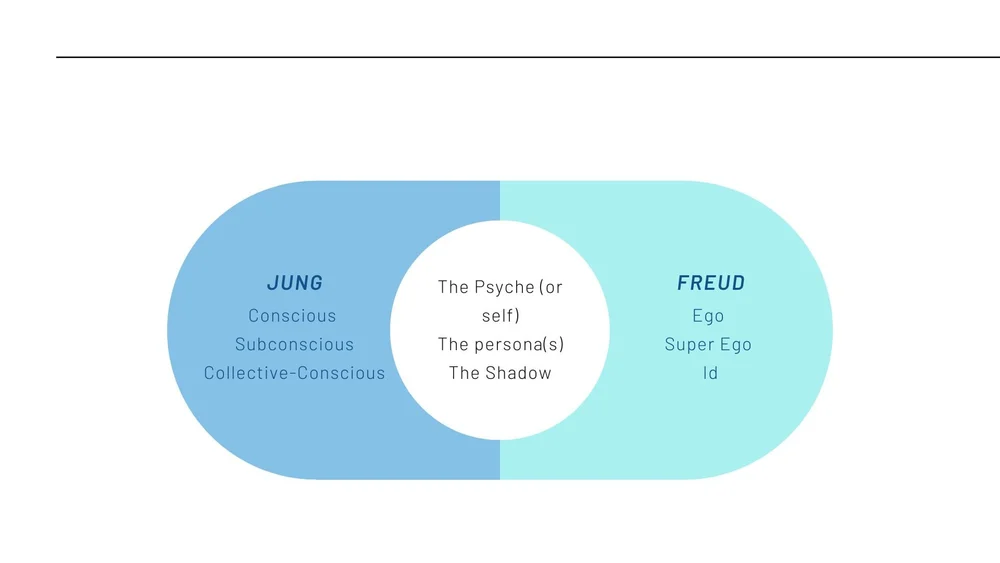 JUNG
Conscious
Subconscious
Collective-Conscious

The Psyche (or self)
The persona(s)
The Shadow

FREUD
Ego
Super Ego
Id